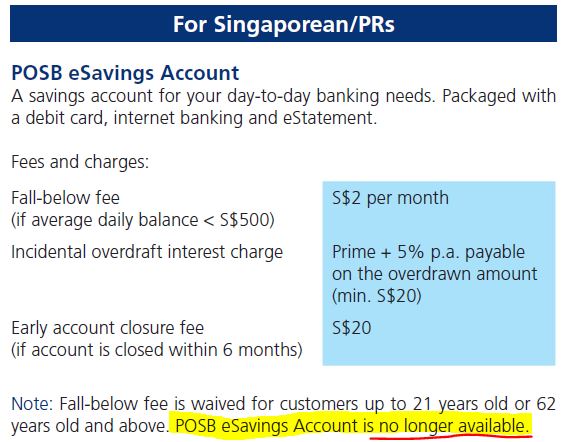 For Singaporean/PRs

POSB eSavings Account
A savings account for your day-to-day banking needs. Packaged with a debit card, internet banking and eStatement.

Fees and charges:

| | |
|---|---|
| Fall-below fee (if average daily balance < S\$500) | S\$2 per month |
| Incidental overdraft interest charge | Prime + 5% p.a. payable on the overdrawn amount (min. S\$20) |
| Early account closure fee (if account is closed within 6 months) | S\$20 |

Note: Fall-below fee is waived for customers up to 21 years old or 62 years old and above. POSB eSavings Account is no longer available.